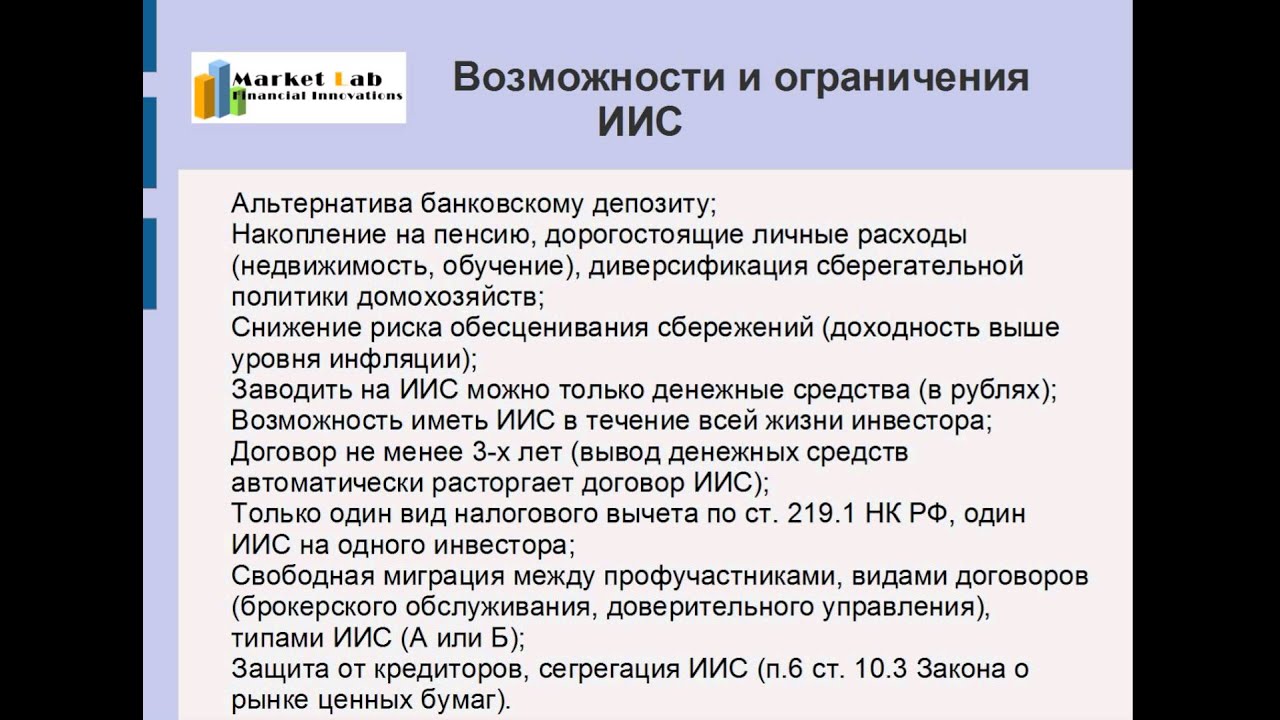 Market Lab
Financial Innovations

Возможности и ограничения ИИС

Альтернатива банковскому депозиту;
Накопление на пенсию, дорогостоящие личные расходы (недвижимость, обучение), диверсификация сберегательной политики домохозяйств;
Снижение риска обесценивания сбережений (доходность выше уровня инфляции);
Заводить на ИИС можно только денежные средства (в рублях);
Возможность иметь ИИС в течение всей жизни инвестора;
Договор не менее 3-х лет (вывод денежных средств автоматически расторгает договор ИИС);
Только один вид налогового вычета по ст. 219.1 НК РФ, один ИИС на одного инвестора;
Свободная миграция между профучастниками, видами договоров (брокерского обслуживания, доверительного управления), типами ИИС (А или Б);
Защита от кредиторов, сегрегация ИИС (п.6 ст. 10.3 Закона о рынке ценных бумаг).